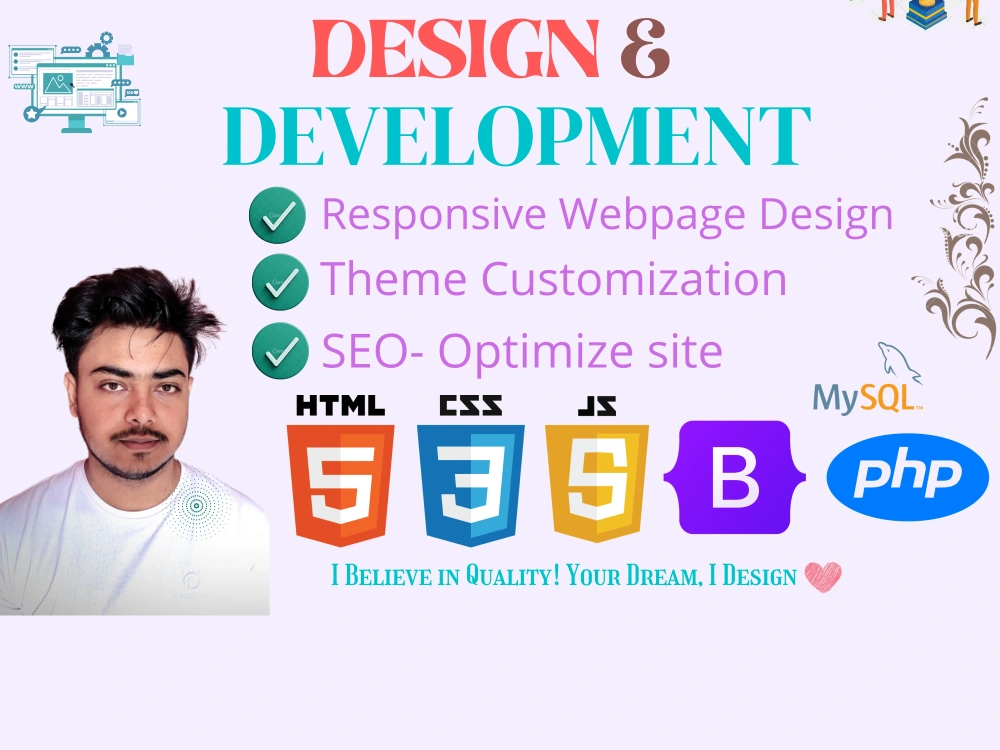 DESIGN &
DEVELOPMENT

Responsive Webpage Design
Theme Customization
SEO- Optimize site

HTML 5
CSS 3
JS 5
B
MySQL
php

I Believe in Quality! Your Dream, I Design